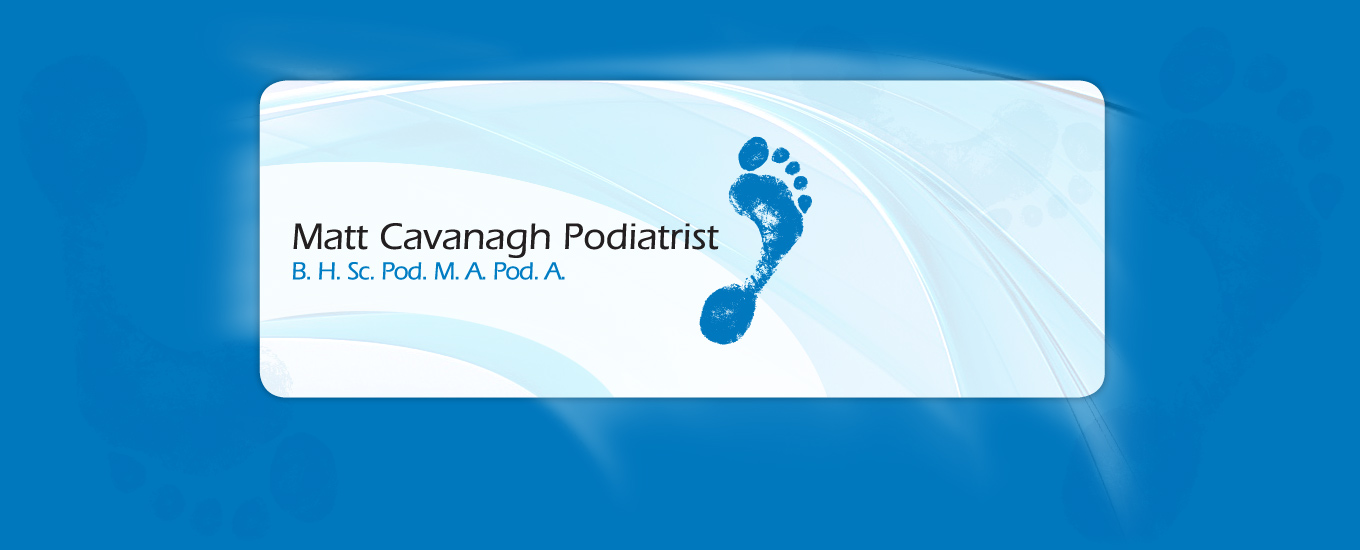 Matt Cavanagh Podiatrist
B. H. Sc. Pod. M. A. Pod. A.